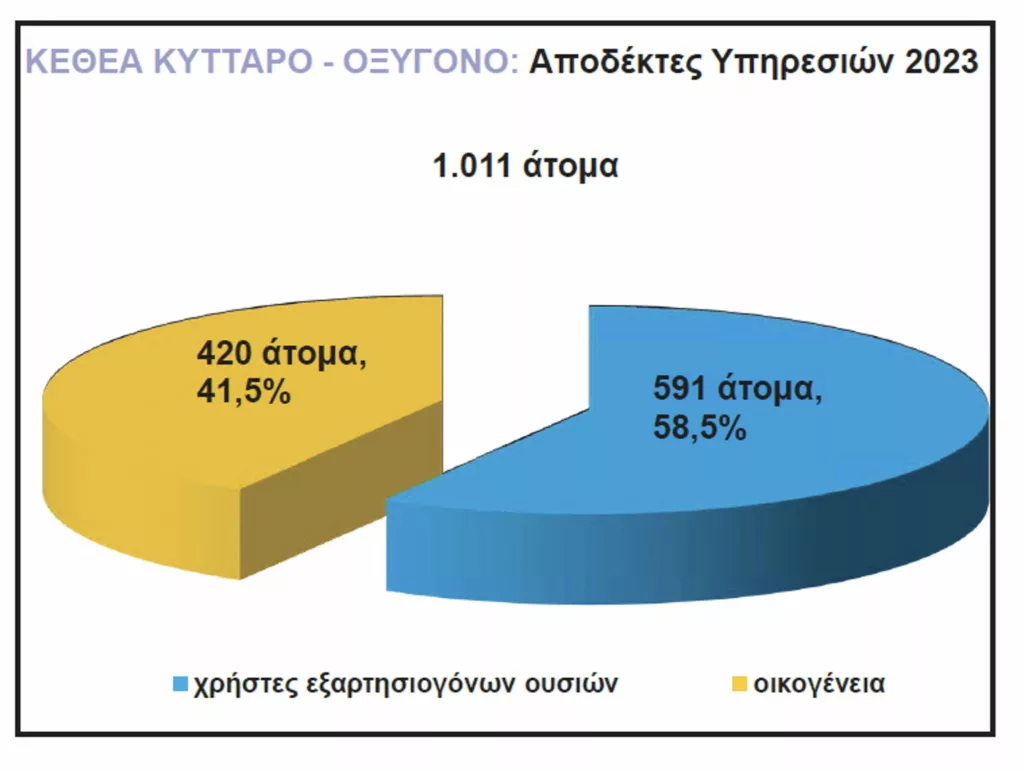 ΚΕΘΕΑ ΚΥΤΤΑΡΟ - ΟΞΥΓΟΝΟ: Αποδέκτες Υπηρεσιών 2023

1.011 άτομα

420 άτομα, 41,5%

591 άτομα, 58,5%

χρήστες εξαρτησιογόνων ουσιών
οικογένεια